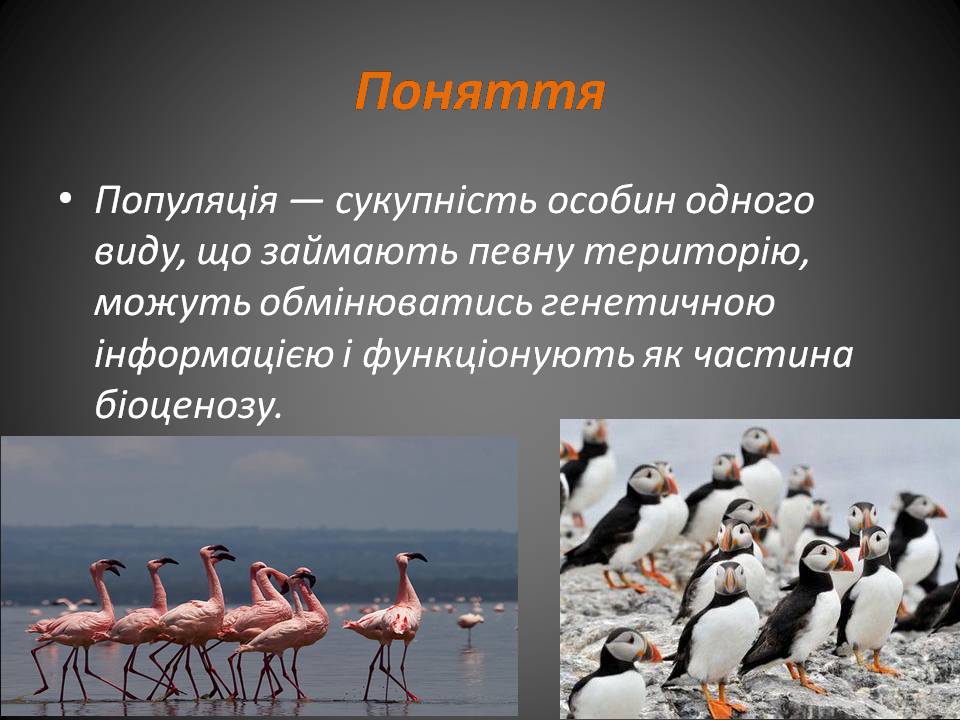 Поняття

• Популяція — сукупність особин одного виду, що займають певну територію, можуть обмінюватись генетичною інформацією і функціонують як частина біоценозу.